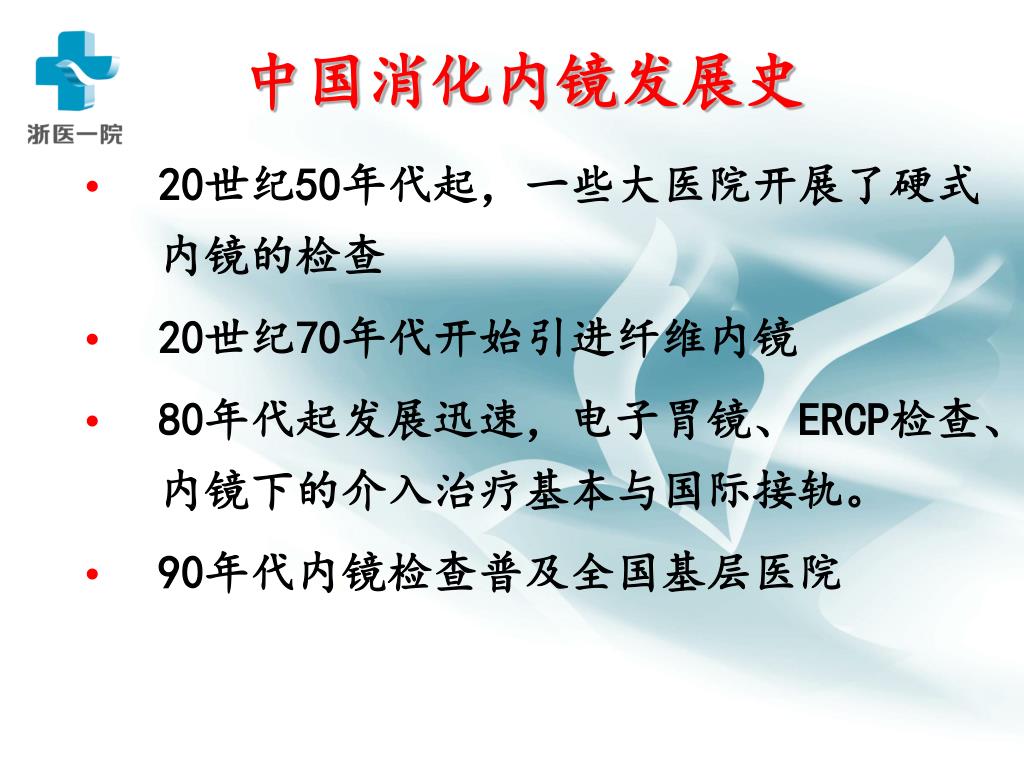 浙医一院

中国消化内镜发展史

• 20世纪50年代起，一些大医院开展了硬式内镜的检查

• 20世纪70年代开始引进纤维内镜

• 80年代起发展迅速，电子胃镜、ERCP检查、内镜下的介入治疗基本与国际接轨。

• 90年代内镜检查普及全国基层医院